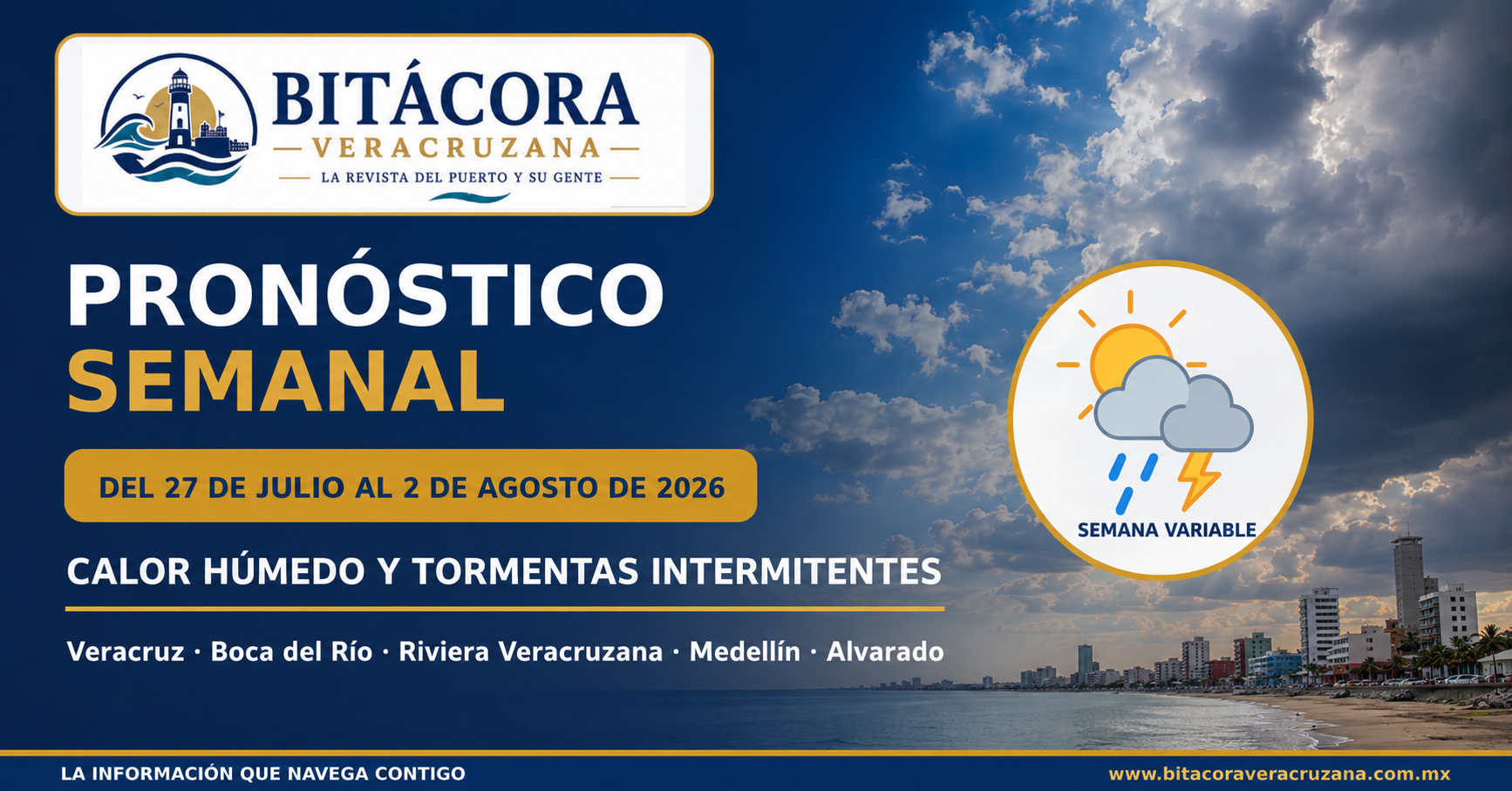 BITÁCORA
VERACRUZANA
LA REVISTA DEL PUERTO Y SU GENTE

PRONÓSTICO
SEMANAL

DEL 27 DE JULIO AL 2 DE AGOSTO DE 2026

CALOR HÚMEDO Y TORMENTAS INTERMITENTES

Veracruz · Boca del Río · Riviera Veracruzana · Medellín · Alvarado

SEMANA VARIABLE

LA INFORMACIÓN QUE NAVEGA CONTIGO

www.bitacoraveracruzana.com.mx